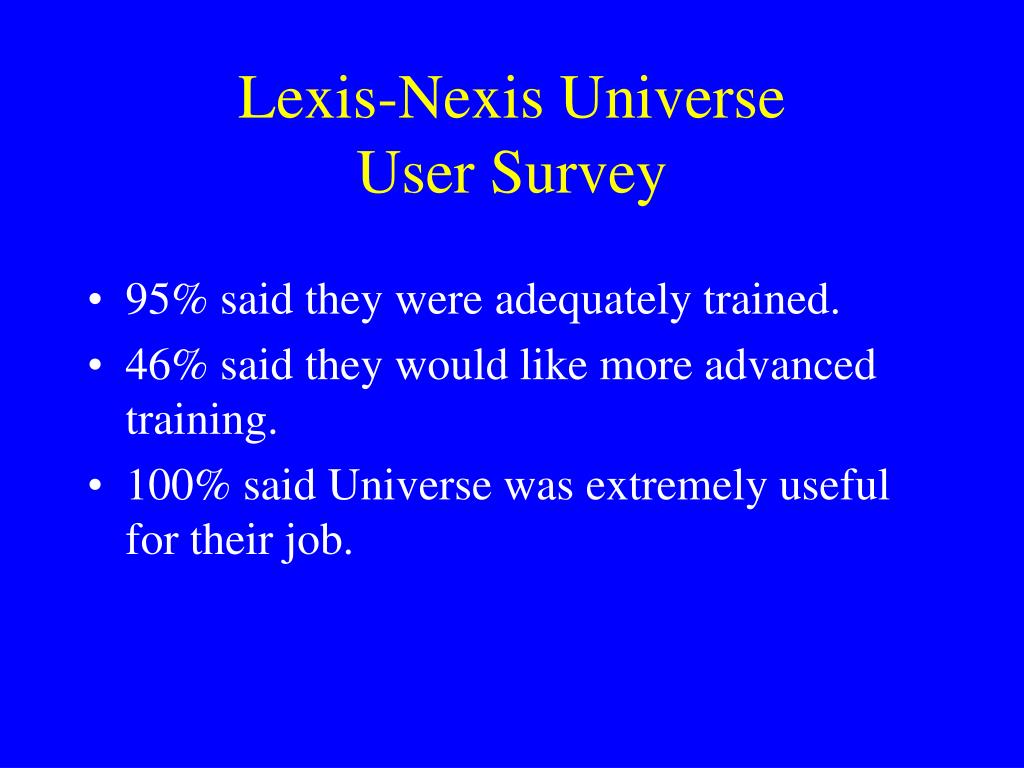 Lexis-Nexis Universe
User Survey

• 95% said they were adequately trained.
• 46% said they would like more advanced training.
• 100% said Universe was extremely useful for their job.